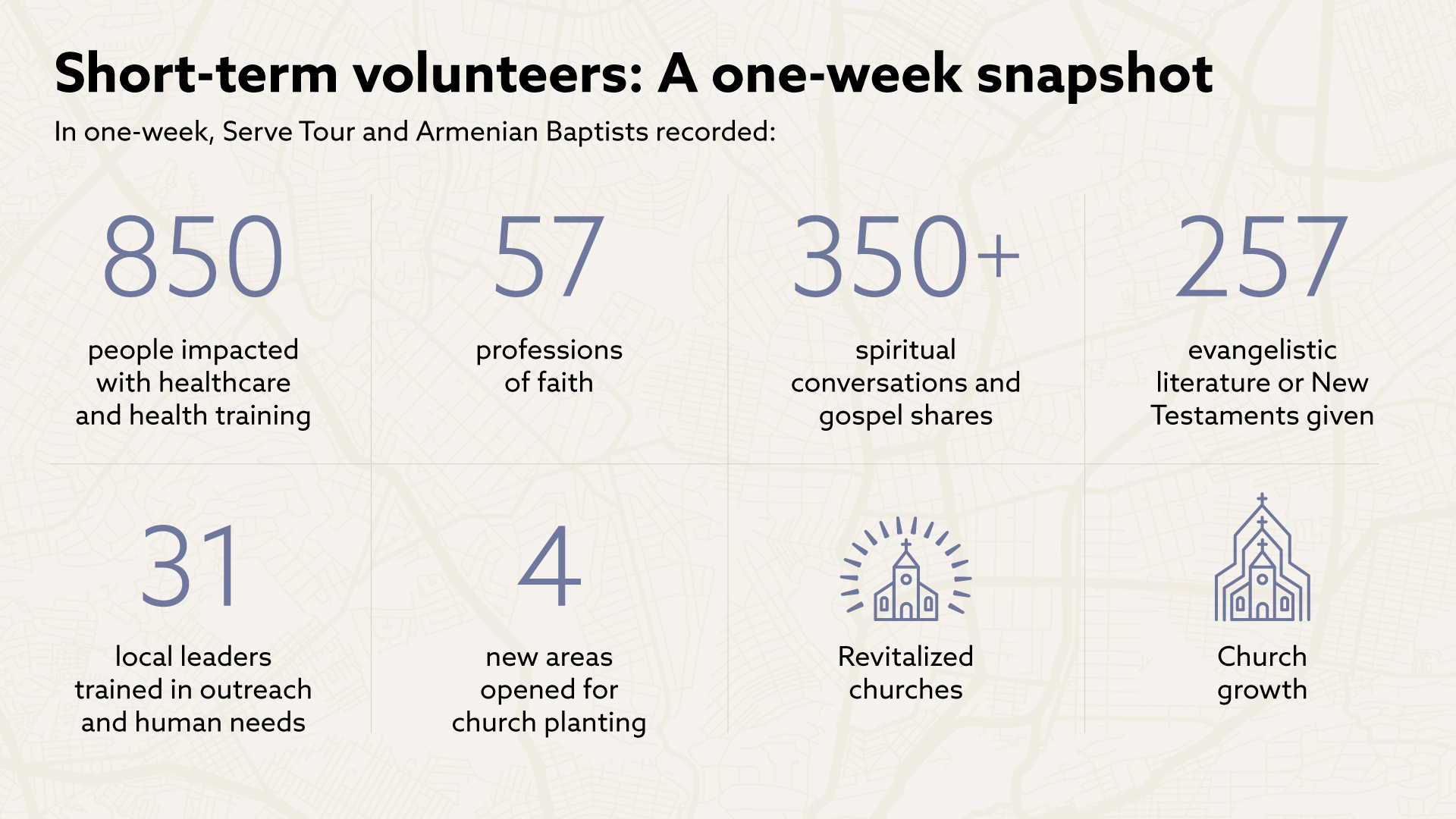 Short-term volunteers: A one-week snapshot

In one-week, Serve Tour and Armenian Baptists recorded:

850

people impacted with healthcare and health training

57

professions of faith

350+

spiritual conversations and gospel shares

257

evangelistic literature or New Testaments given

31

local leaders trained in outreach and human needs

4

new areas opened for church planting

Revitalized churches

Church growth